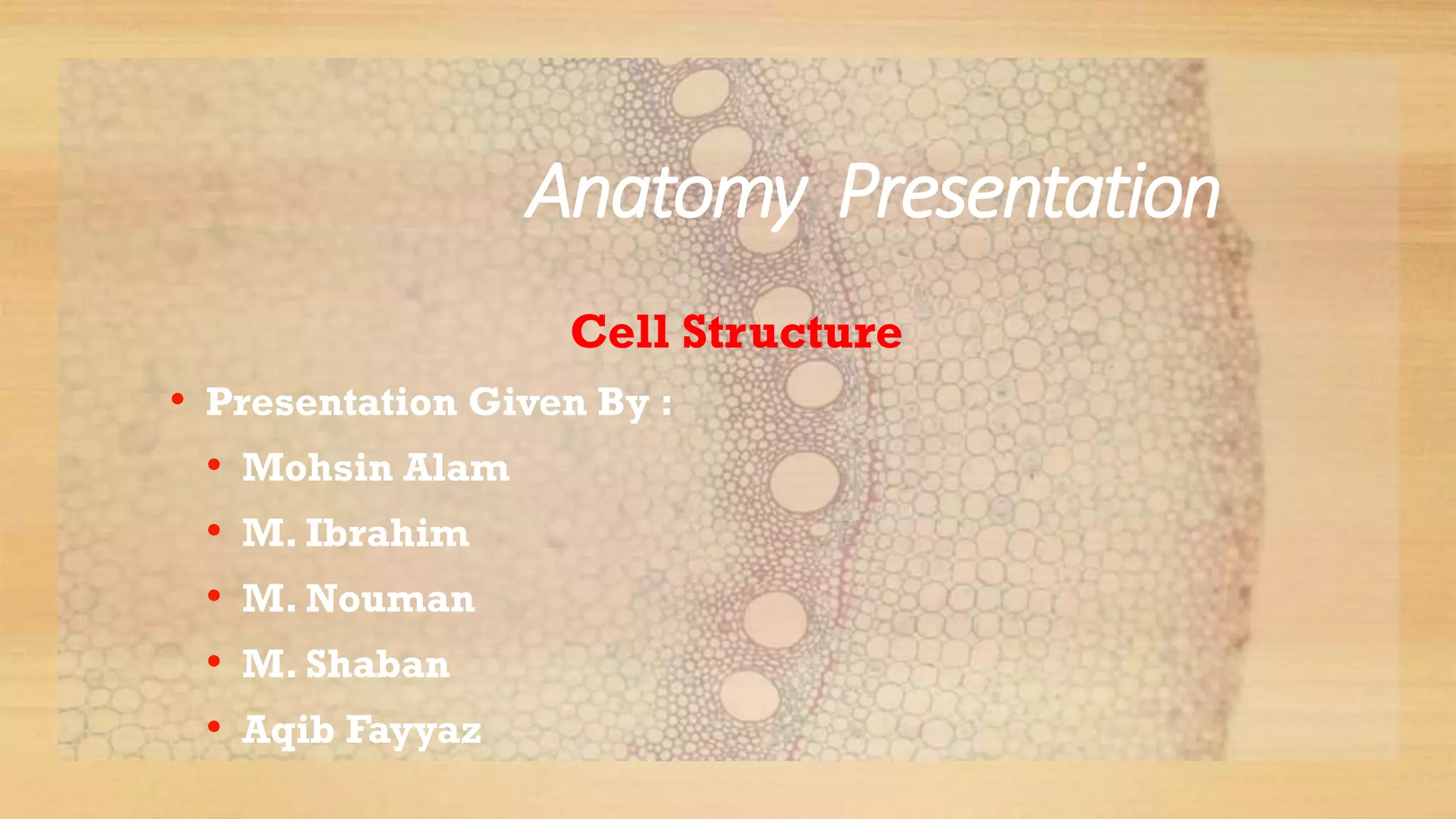 Anatomy Presentation

Cell Structure

• Presentation Given By :
• Mohsin Alam
• M. Ibrahim
• M. Nouman
• M. Shaban
• Aqib Fayyaz